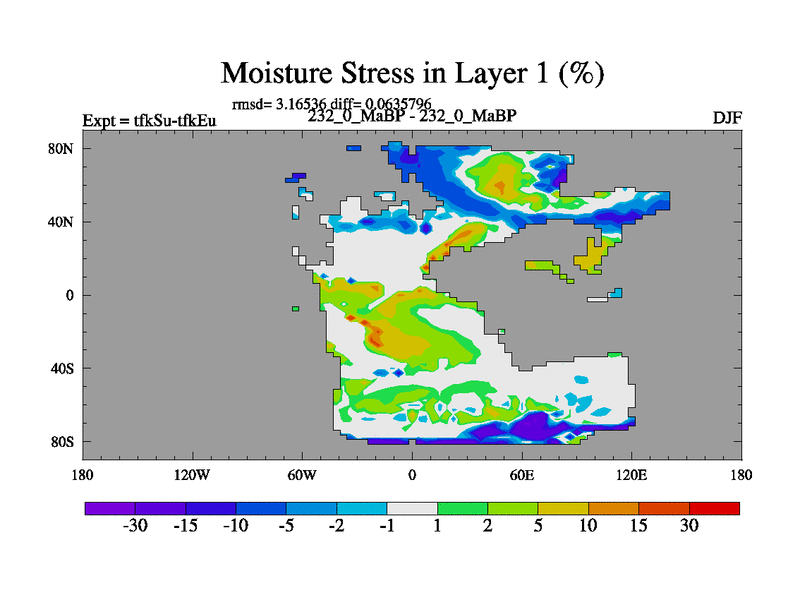 Moisture Stress in Layer 1 (%)

rmsd= 3.16536 diff= 0.0635796

Expt = tfkSu-tfkEu

232_0_MaBP - 232_0_MaBP

DJF

80N
40N
0
40S
80S

180
120W
60W
0
60E
120E
180

-30
-15
-10
-5
-2
-1
1
2
5
10
15
30